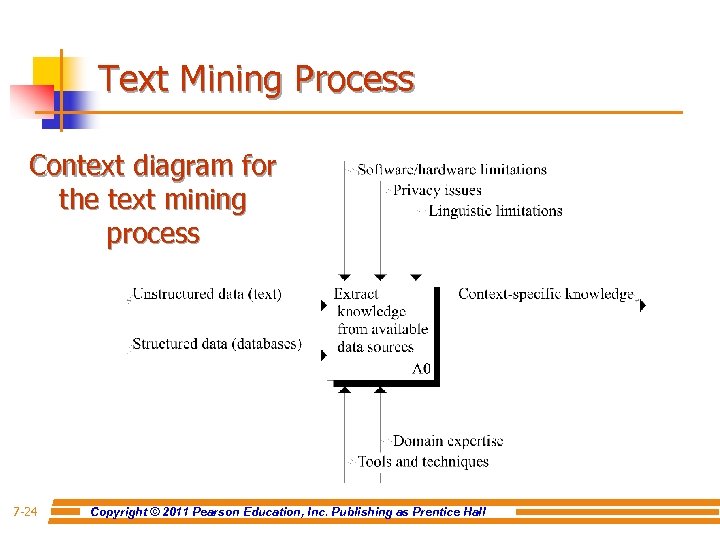 Text Mining Process

Context diagram for the text mining process

Software/hardware limitations
Privacy issues
Linguistic limitations

Unstructured data (text)
Structured data (databases)

Extract knowledge from available data sources
A0

Context-specific knowledge

Domain expertise
Tools and techniques

7-24
Copyright © 2011 Pearson Education, Inc. Publishing as Prentice Hall